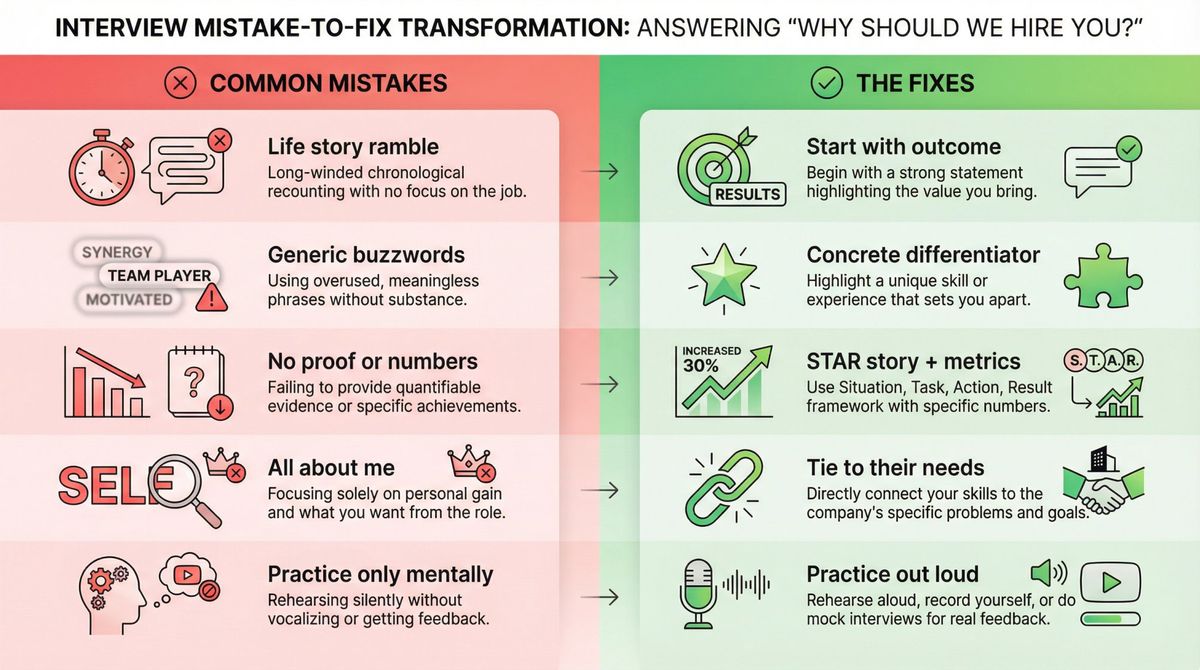 INTERVIEW MISTAKE-TO-FIX TRANSFORMATION: ANSWERING "WHY SHOULD WE HIRE YOU?"

COMMON MISTAKES

Life story ramble
Long-winded chronological recounting with no focus on the job.

SYNERGY
TEAM PLAYER
MOTIVATED

Generic buzzwords
Using overused, meaningless phrases without substance.

No proof or numbers
Failing to provide quantifiable evidence or specific achievements.

SELF

All about me
Focusing solely on personal gain and what you want from the role.

Practice only mentally
Rehearsing silently without vocalizing or getting feedback.

THE FIXES

RESULTS

Start with outcome
Begin with a strong statement highlighting the value you bring.

Concrete differentiator
Highlight a unique skill or experience that sets you apart.

INCREASED
30%

STAR story + metrics
Use Situation, Task, Action, Result framework with specific numbers.

S.T.A.R.

Tie to their needs
Directly connect your skills to the company's specific problems and goals.

Practice out loud
Rehearse aloud, record yourself, or do mock interviews for real feedback.